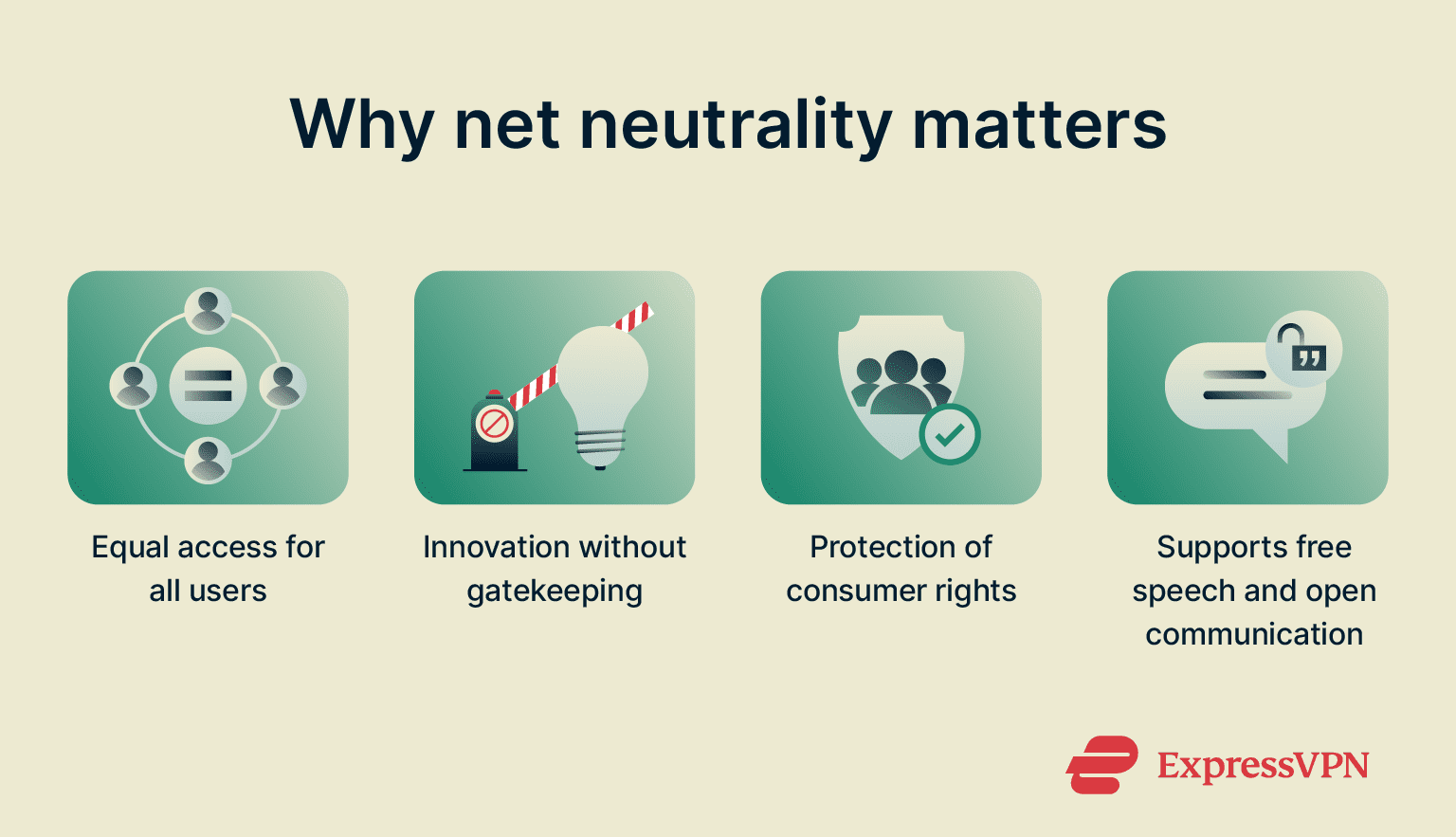 Why net neutrality matters

Equal access for all users

Innovation without gatekeeping

Protection of consumer rights

Supports free speech and open communication

ExpressVPN